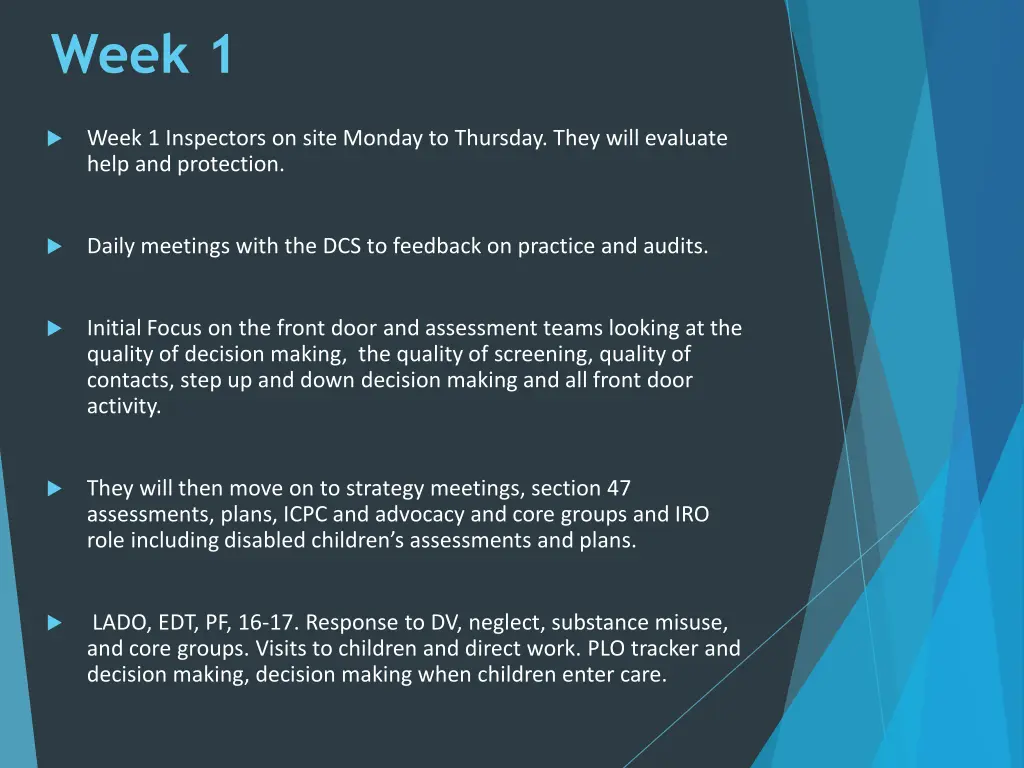 Week 1

Week 1 Inspectors on site Monday to Thursday. They will evaluate help and protection.

Daily meetings with the DCS to feedback on practice and audits.

Initial Focus on the front door and assessment teams looking at the quality of decision making, the quality of screening, quality of contacts, step up and down decision making and all front door activity.

They will then move on to strategy meetings, section 47 assessments, plans, ICPC and advocacy and core groups and IRO role including disabled children's assessments and plans.

LADO, EDT, PF, 16-17. Response to DV, neglect, substance misuse, and core groups. Visits to children and direct work. PLO tracker and decision making, decision making when children enter care.